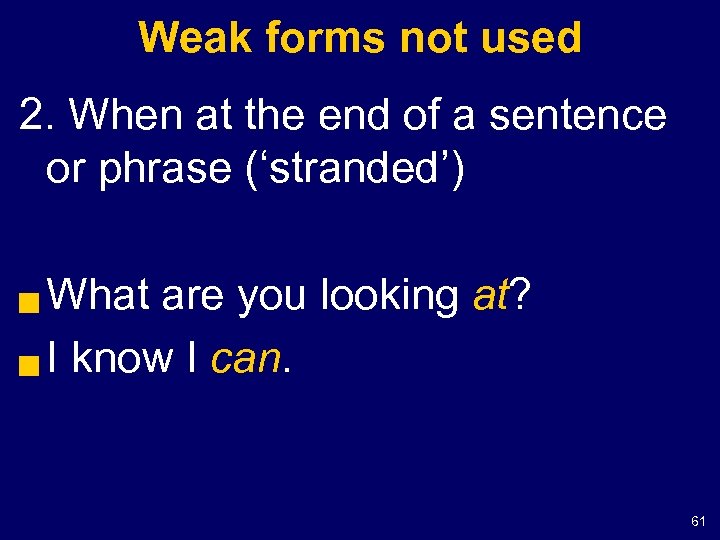 Weak forms not used

2. When at the end of a sentence or phrase (‘stranded’)

What are you looking at?
I know I can.

61